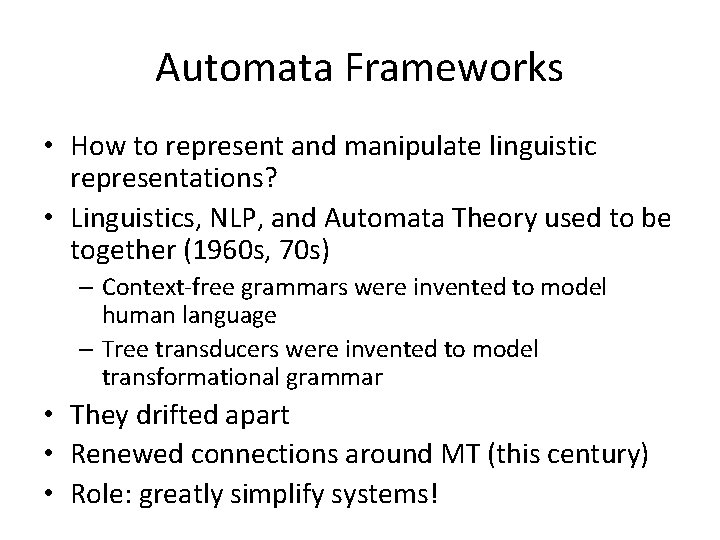 Automata Frameworks

• How to represent and manipulate linguistic representations?
• Linguistics, NLP, and Automata Theory used to be together (1960s, 70s)
– Context-free grammars were invented to model human language
– Tree transducers were invented to model transformational grammar
• They drifted apart
• Renewed connections around MT (this century)
• Role: greatly simplify systems!